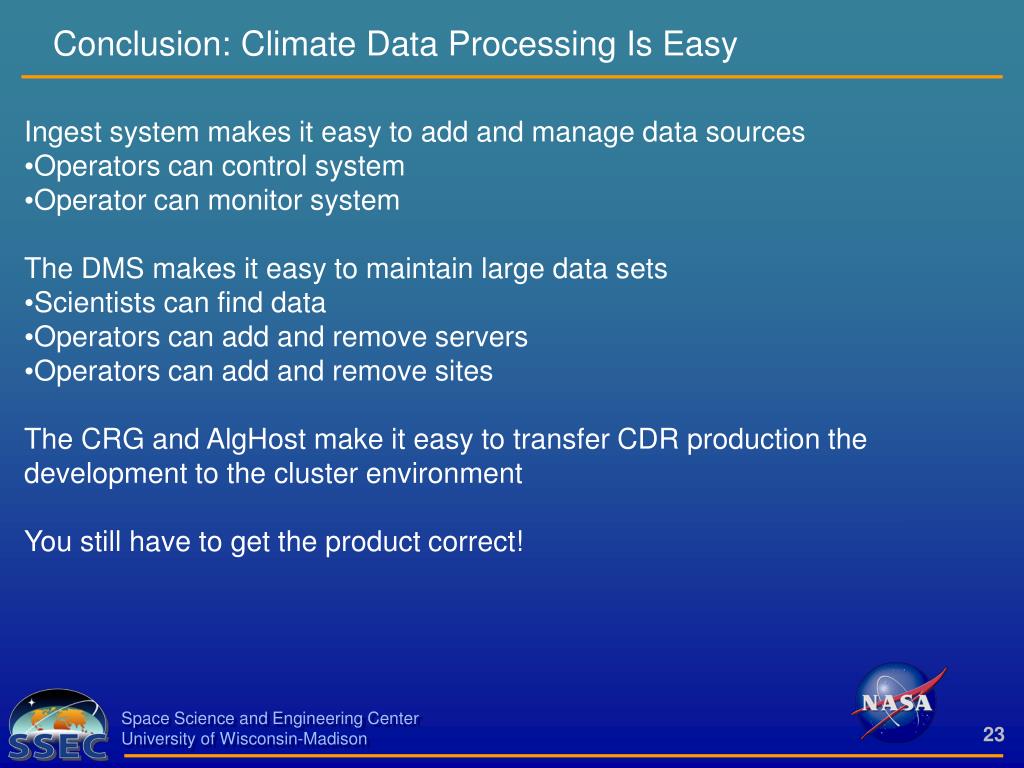 Conclusion: Climate Data Processing Is Easy

Ingest system makes it easy to add and manage data sources
•Operators can control system
•Operator can monitor system

The DMS makes it easy to maintain large data sets
•Scientists can find data
•Operators can add and remove servers
•Operators can add and remove sites

The CRG and AlgHost make it easy to transfer CDR production the development to the cluster environment

You still have to get the product correct!

SSEC

Space Science and Engineering Center
University of Wisconsin-Madison

NASA

23